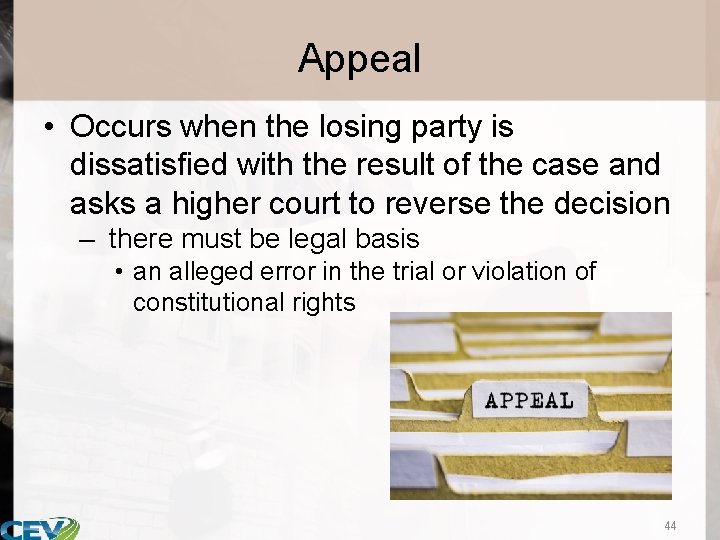 Appeal

• Occurs when the losing party is dissatisfied with the result of the case and asks a higher court to reverse the decision

– there must be legal basis

• an alleged error in the trial or violation of constitutional rights

APPEAL

CEV

44